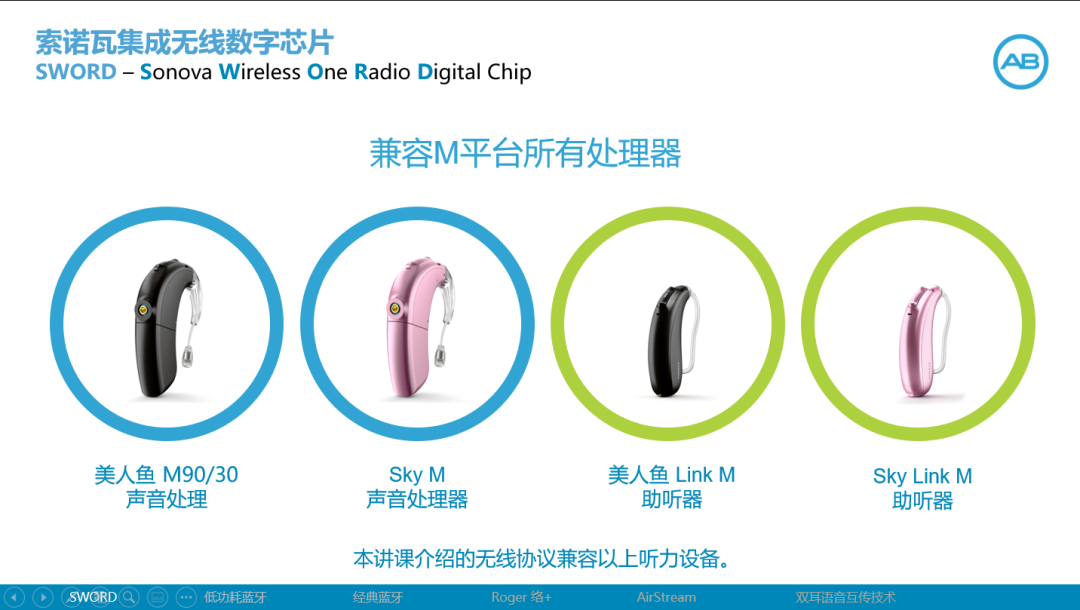 索诺瓦集成无线数字芯片
SWORD – Sonova Wireless One Radio Digital Chip

AB

兼容M平台所有处理器

美人鱼 M90/30
声音处理

Sky M
声音处理器

美人鱼 Link M
助听器

Sky Link M
助听器

本讲课介绍的无线协议兼容以上听力设备。

SWORD 低功耗蓝牙 经典蓝牙 Roger 络+ AirStream 双耳语音互传技术